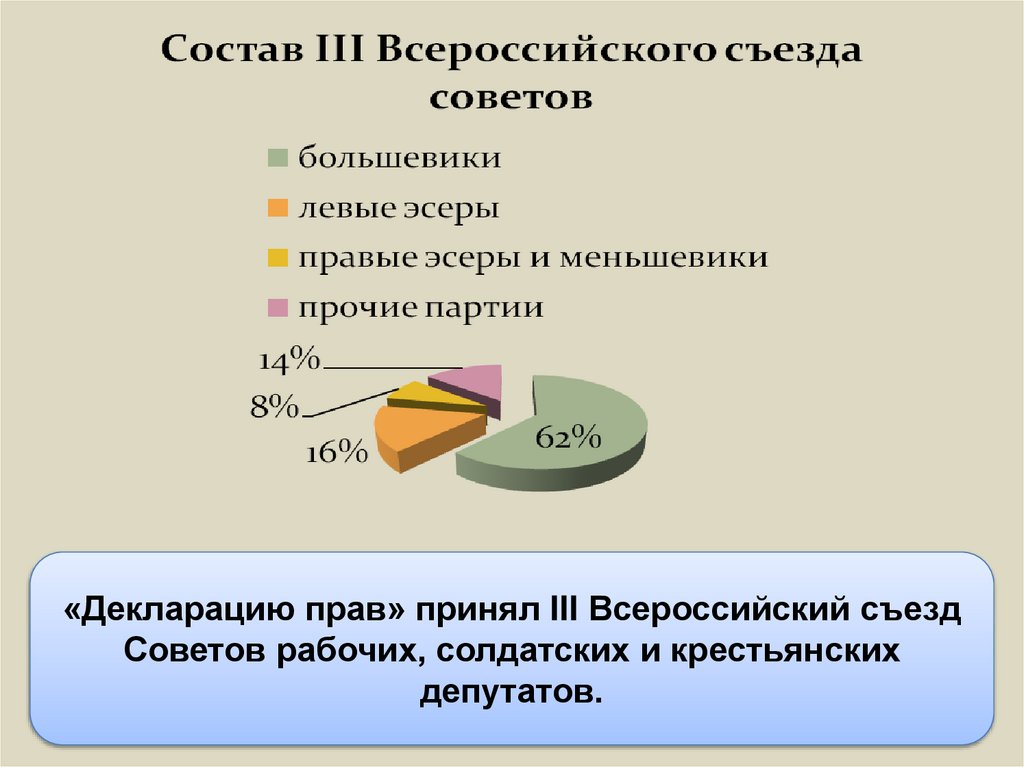 Состав III Всероссийского съезда советов

большевики
левые эсеры
правые эсеры и меньшевики
прочие партии

14%
8%
16%
62%

«Декларацию прав» принял III Всероссийский съезд Советов рабочих, солдатских и крестьянских депутатов.